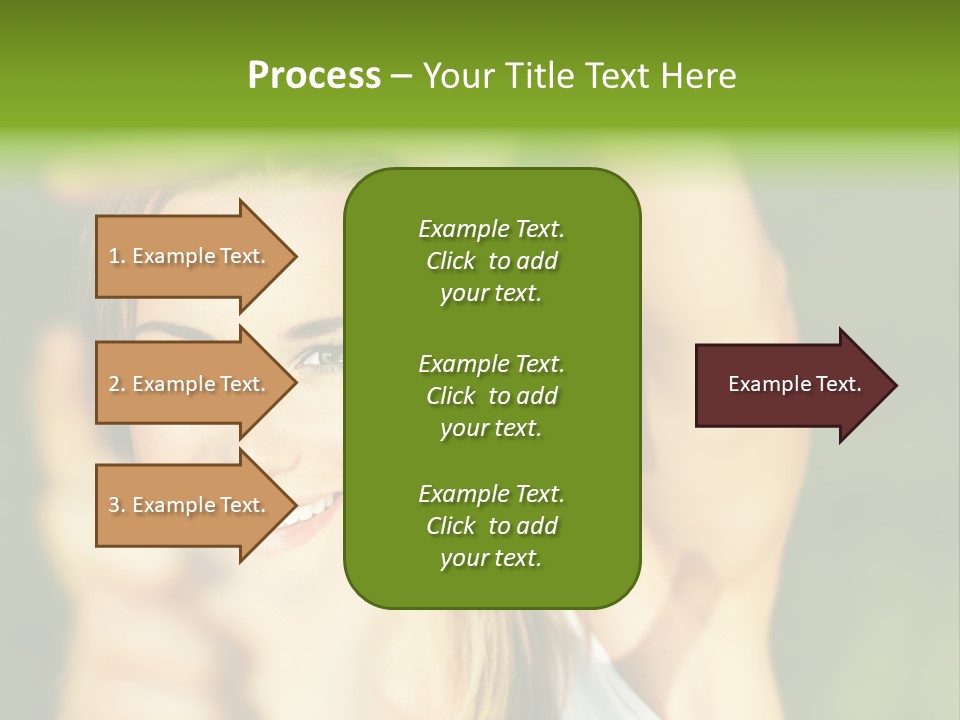 Process – Your Title Text Here

1. Example Text.

2. Example Text.

3. Example Text.

Example Text. Click to add your text.

Example Text. Click to add your text.

Example Text. Click to add your text.

Example Text.